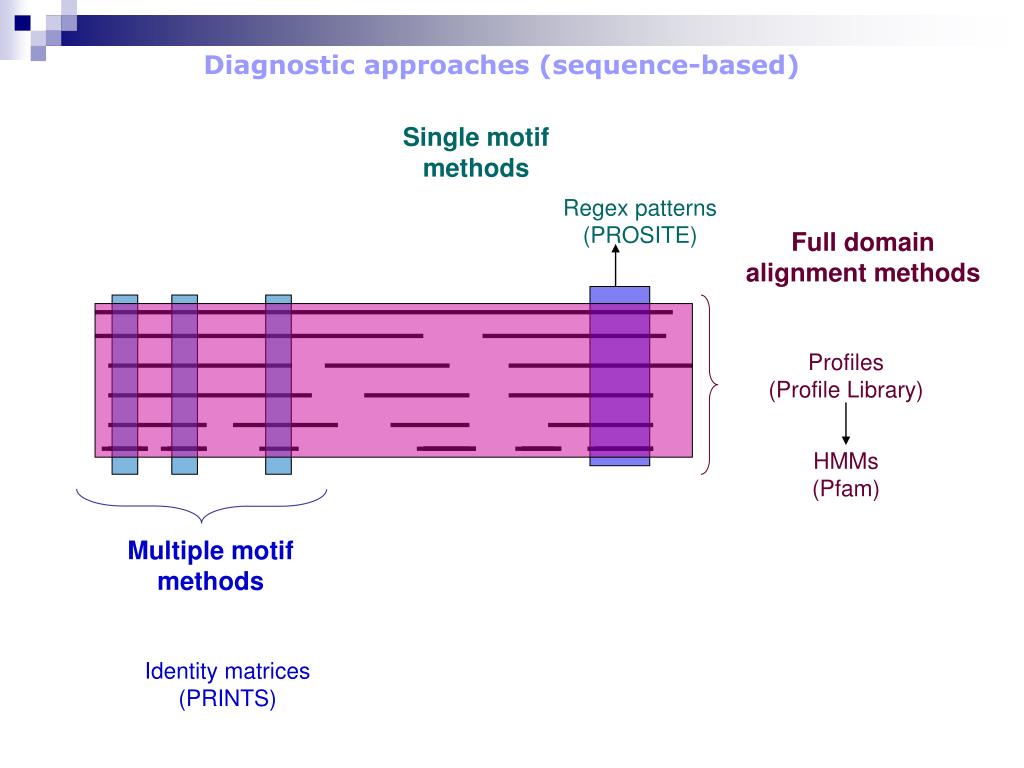 Diagnostic approaches (sequence-based)

Single motif methods

Regex patterns (PROSITE)

Full domain alignment methods

Profiles (Profile Library)

HMMs (Pfam)

Multiple motif methods

Identity matrices (PRINTS)